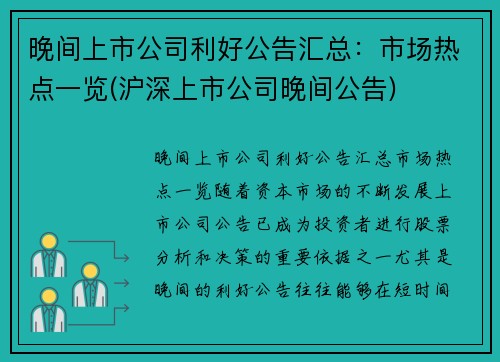 晚间上市公司利好公告汇总：市场热点一览(沪深上市公司晚间公告)

晚间上市公司利好公告汇总市场热点一览随着资本市场的不断发展上市公司公告已成为投资者进行股票分析和决策的重要依据之一尤其是晚间的利好公告往往能够在短时间